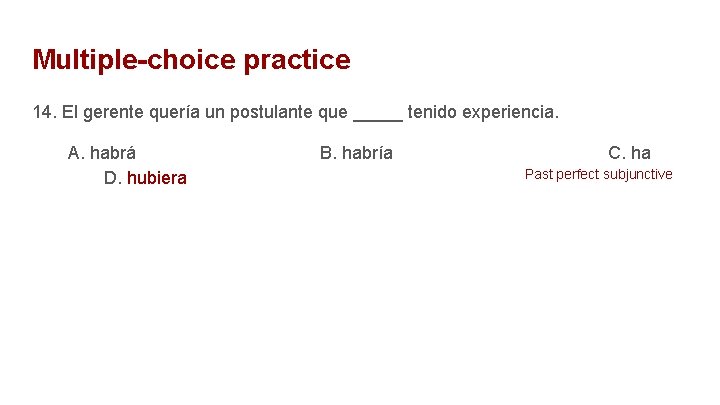 Multiple-choice practice

14. El gerente quería un postulante que _____ tenido experiencia.

A. habrá B. habría C. ha

D. hubiera

Past perfect subjunctive